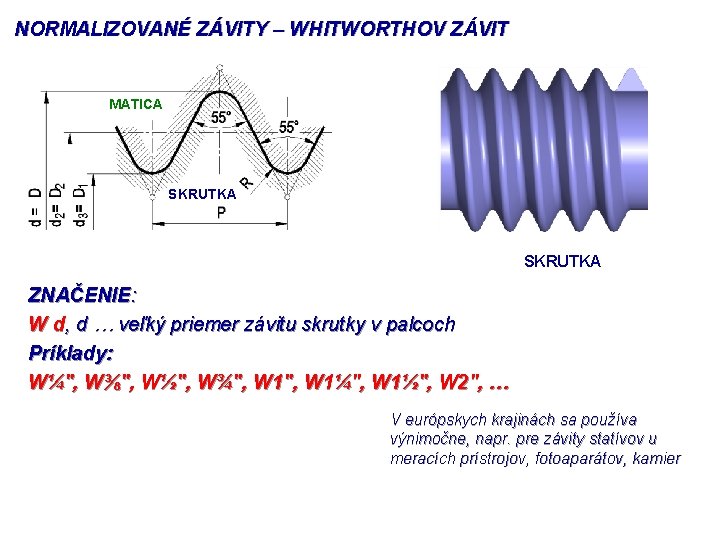 NORMALIZOVANÉ ZÁVITY – WHITWORTHOV ZÁVIT

MATICA
55°
55°
R
SKRUTKA
P
$d = D$
$d_2 = D_2$
$d_3 = D_1$

SKRUTKA

ZNAČENIE:
W d, d … veľký priemer závitu skrutky v palcoch
Príklady:
W¼", W⅜", W½", W¾", W1", W1¼", W1½", W2", …

V európskych krajinách sa používa výnimočne, napr. pre závity statívov u meracích prístrojov, fotoaparátov, kamier